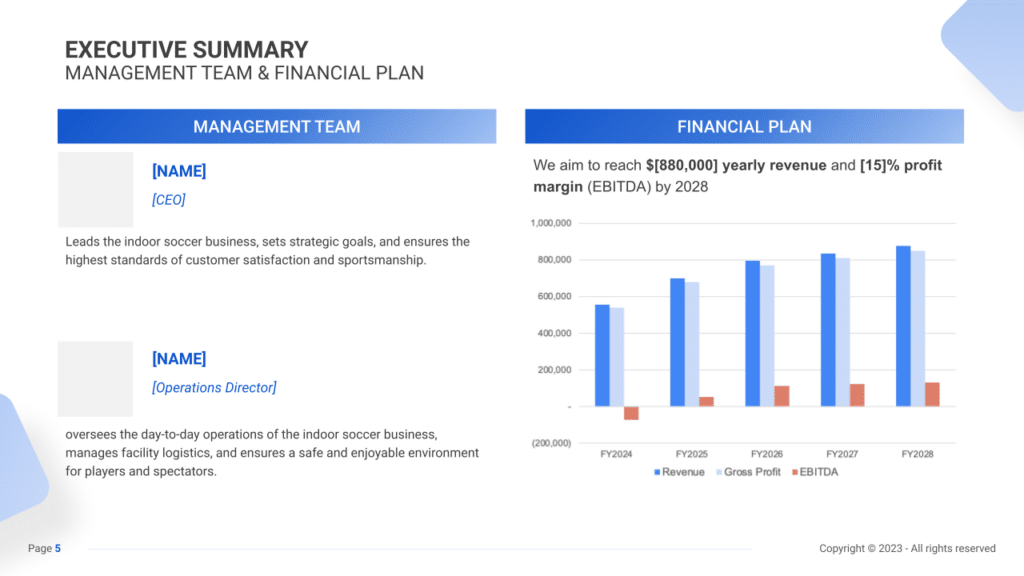 EXECUTIVE SUMMARY
MANAGEMENT TEAM & FINANCIAL PLAN

MANAGEMENT TEAM

[NAME]
[CEO]

Leads the indoor soccer business, sets strategic goals, and ensures the highest standards of customer satisfaction and sportsmanship.

[NAME]
[Operations Director]

oversees the day-to-day operations of the indoor soccer business, manages facility logistics, and ensures a safe and enjoyable environment for players and spectators.

FINANCIAL PLAN

We aim to reach $[880,000] yearly revenue and [15]% profit margin (EBITDA) by 2028

1,000,000
800,000
600,000
400,000
200,000
-
(200,000)
FY2024 FY2025 FY2026 FY2027 FY2028
Revenue Gross Profit EBITDA

Page 5

Copyright © 2023 - All rights reserved